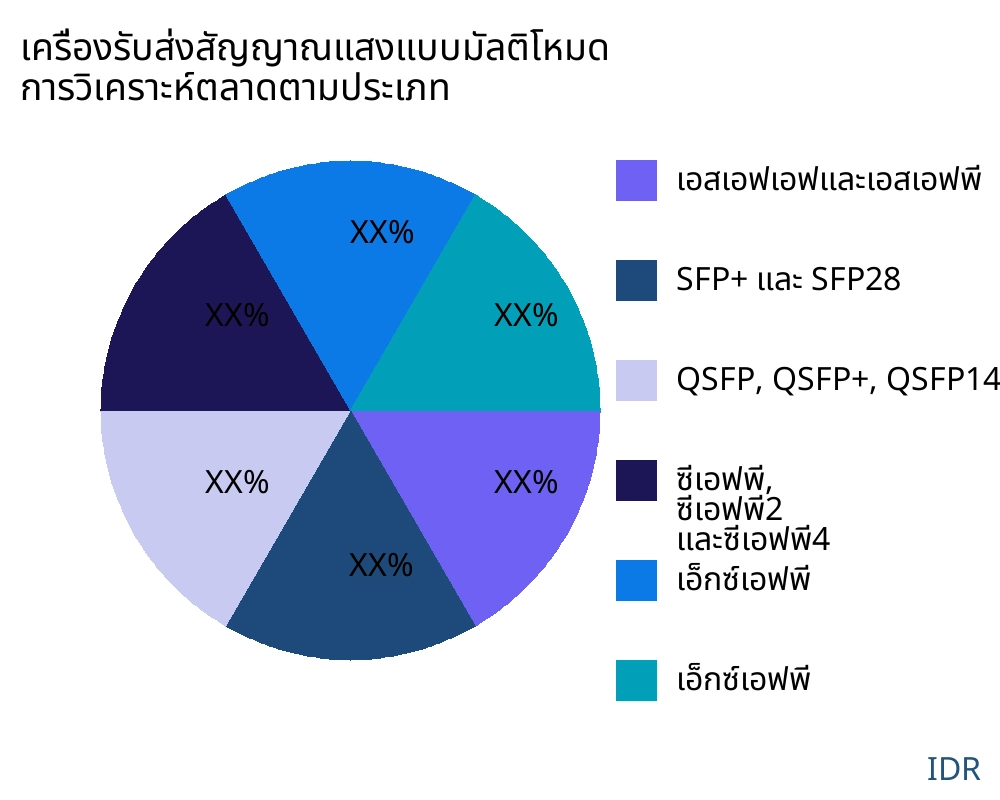 เครื่องรับส่งสัญญาณแสงแบบมัลติโหมด
การวิเคราะห์ตลาดตามประเภท

XX%
XX%
XX%
XX%
XX%
XX%

เอสเอฟเอฟและเอสเอฟพี
SFP+ และ SFP28
QSFP, QSFP+, QSFP14
ซีเอฟพี, ซีเอฟพี2 และซีเอฟพี4
เอ็กซ์เอฟพี
เอ็กซ์เอฟพี

IDR